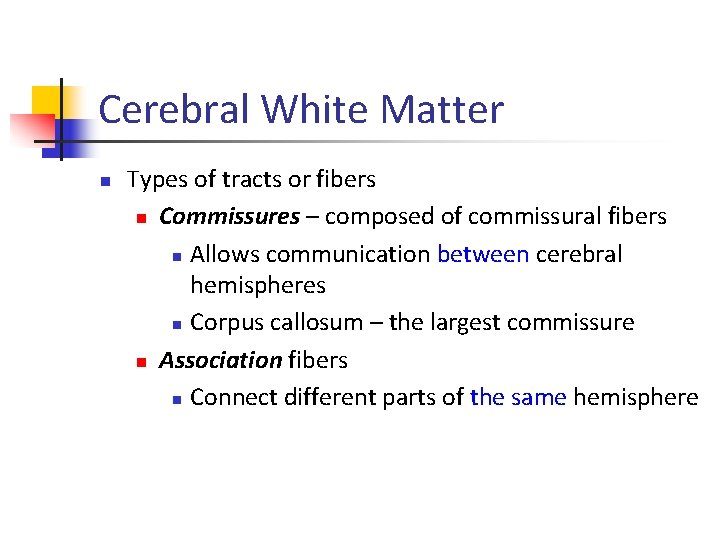 Cerebral White Matter

Types of tracts or fibers

Commissures – composed of commissural fibers

Allows communication between cerebral hemispheres

Corpus callosum – the largest commissure

Association fibers

Connect different parts of the same hemisphere